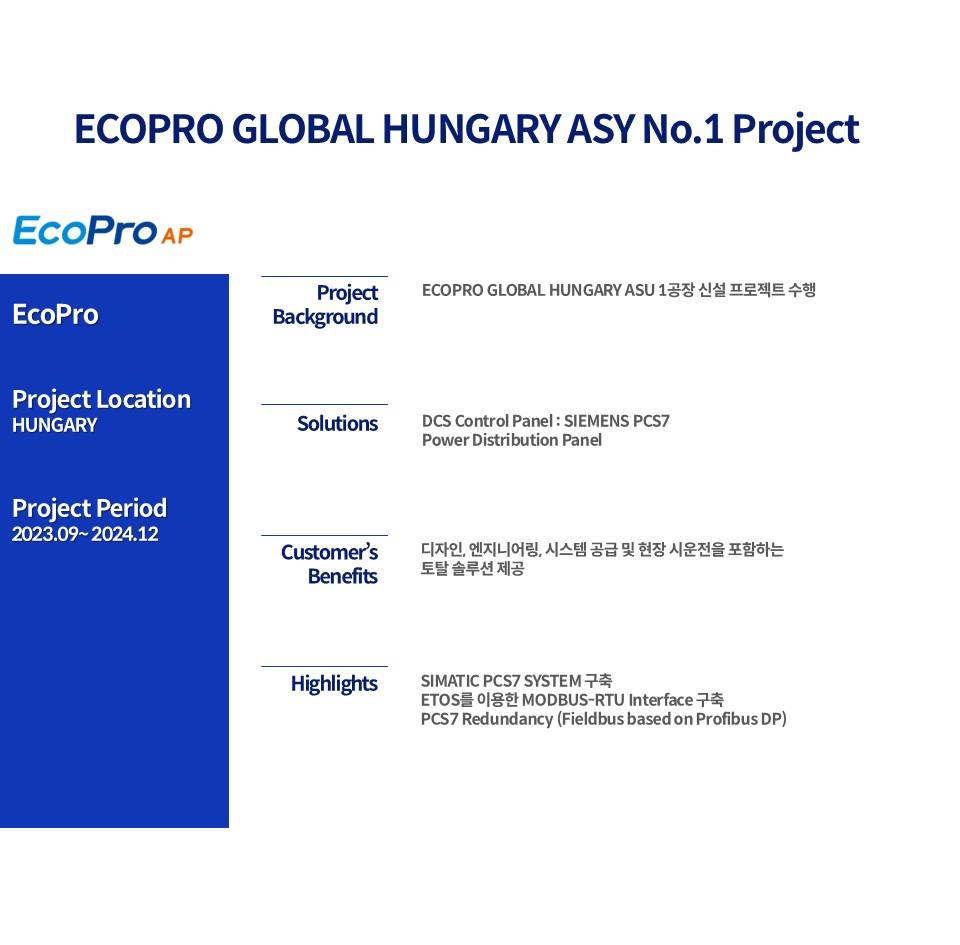 ECOPRO GLOBAL HUNGARY ASY No.1 Project

EcoPro AP

EcoPro

Project Location
HUNGARY

Project Period
2023.09~ 2024.12

Project Background

ECOPRO GLOBAL HUNGARY ASU 1공장 신설 프로젝트 수행

Solutions

DCS Control Panel : SIEMENS PCS7
Power Distribution Panel

Customer's Benefits

디자인, 엔지니어링, 시스템 공급 및 현장 시운전을 포함하는 토탈 솔루션 제공

Highlights

SIMATIC PCS7 SYSTEM 구축
ETOS를 이용한 MODBUS-RTU Interface 구축
PCS7 Redundancy (Fieldbus based on Profibus DP)